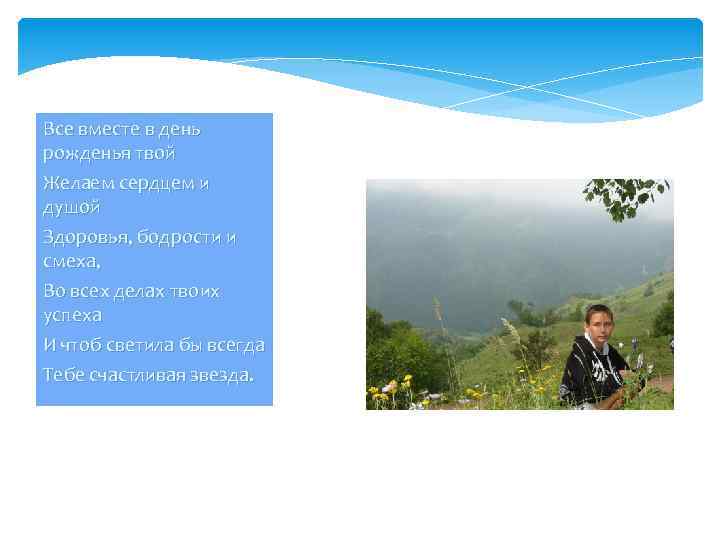 Все вместе в день рожденья твой
Желаем сердцем и душой
Здоровья, бодрости и смеха,
Во всех делах твоих успеха
И чтоб светила бы всегда
Тебе счастливая звезда.